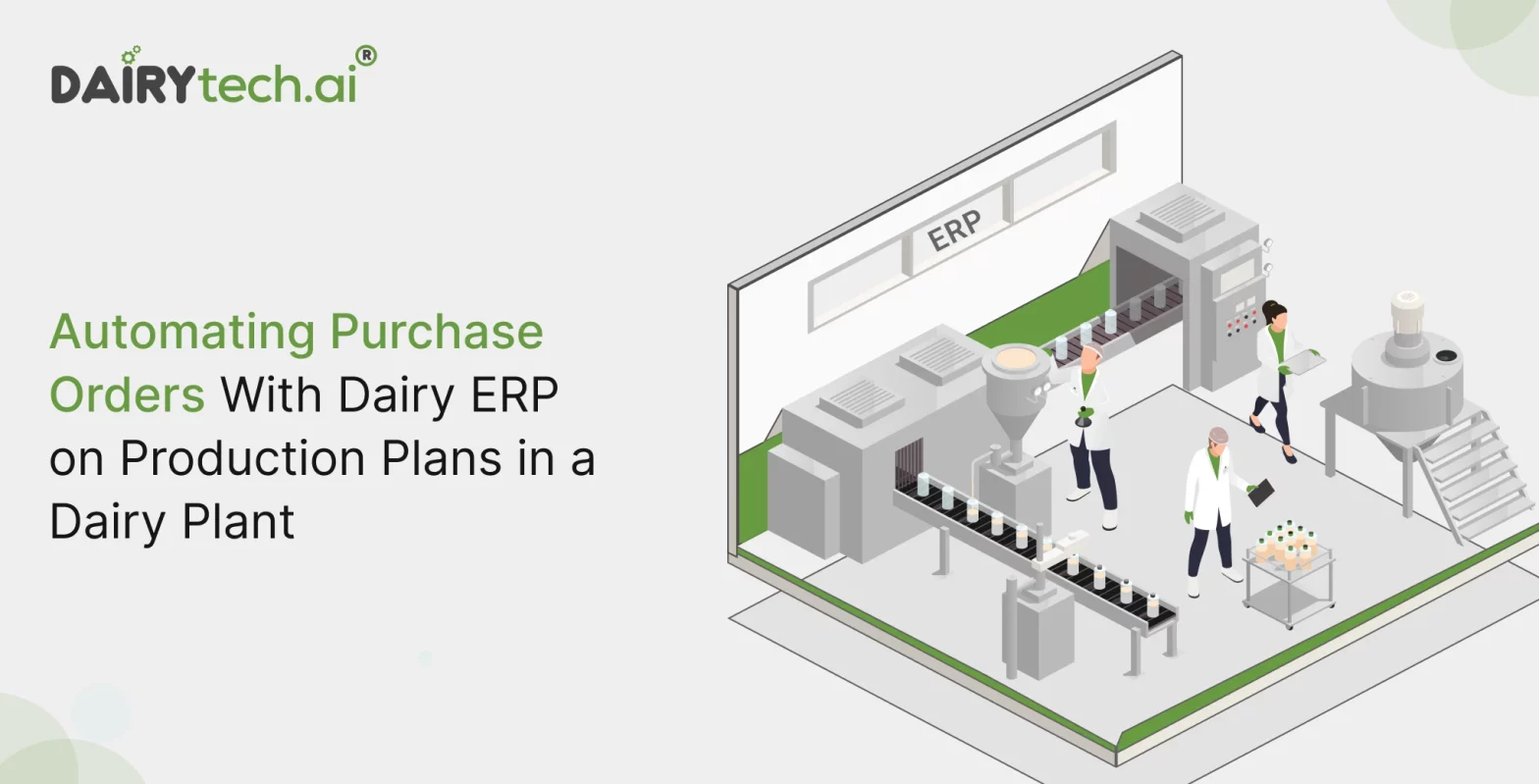 DAIRYtech.ai®

Automating Purchase Orders With Dairy ERP on Production Plans in a Dairy Plant

ERP